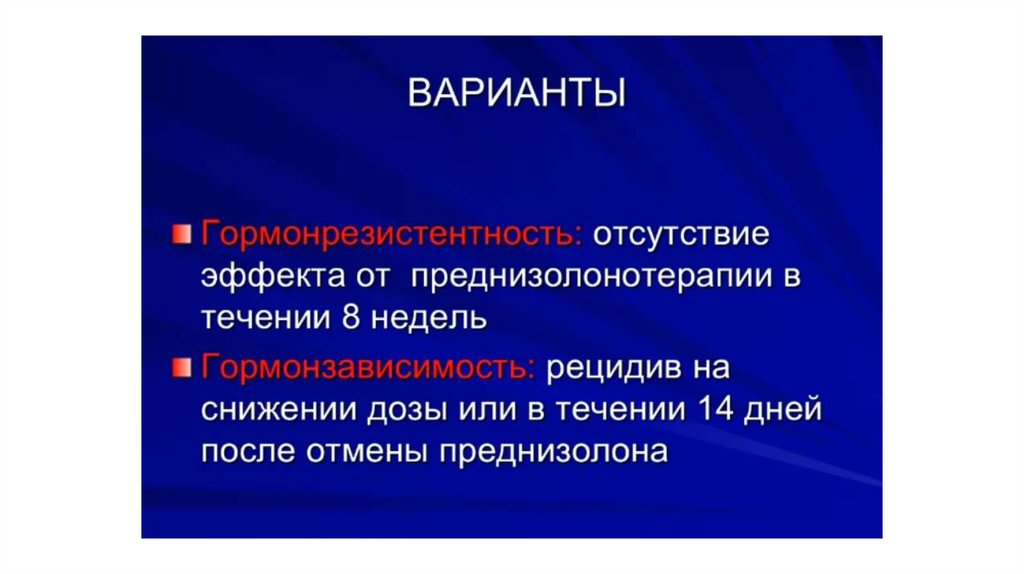 ВАРИАНТЫ

Гормонрезистентность: отсутствие эффекта от преднизолонотерапии в течении 8 недель

Гормонзависимость: рецидив на снижении дозы или в течении 14 дней после отмены преднизолона